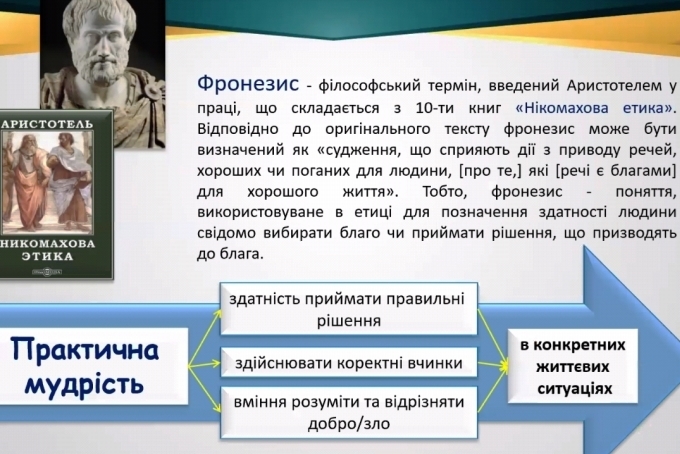 АРИСТОТЕЛЬ

НИКОМАХОВА ЭТИКА

Фронезис - філософський термін, введений Аристотелем у праці, що складається з 10-ти книг «Нікомахова етика». Відповідно до оригінального тексту фронезис може бути визначений як «судження, що сприяють дії з приводу речей, хороших чи поганих для людини, [про те,] які [речі є благами] для хорошого життя». Тобто, фронезис - поняття, використовуване в етиці для позначення здатності людини свідомо вибирати благо чи приймати рішення, що призводять до блага.

Практична мудрість

здатність приймати правильні рішення

здійснювати коректні вчинки

вміння розуміти та відрізняти добро/зло

в конкретних життєвих ситуаціях